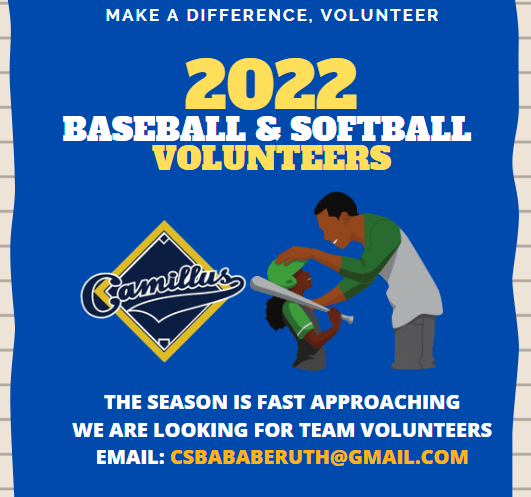 MAKE A DIFFERENCE, VOLUNTEER

2022
BASEBALL & SOFTBALL
VOLUNTEERS

Camillus

THE SEASON IS FAST APPROACHING
WE ARE LOOKING FOR TEAM VOLUNTEERS
EMAIL: CSBABABERUTH@GMAIL.COM